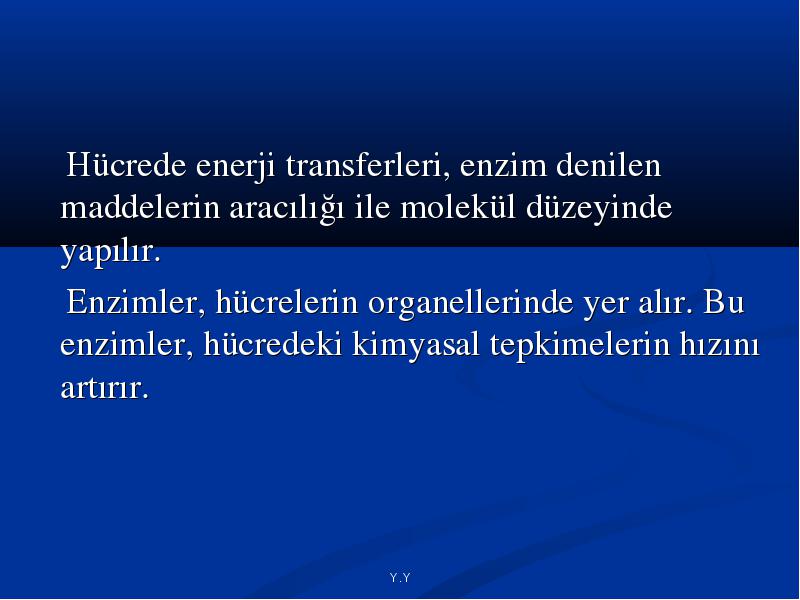 Hücrede enerji transferleri, enzim denilen maddelerin aracılığı ile molekül düzeyinde yapılır.

Enzimler, hücrelerin organellerinde yer alır. Bu enzimler, hücredeki kimyasal tepkimelerin hızını artırır.

Y.Y